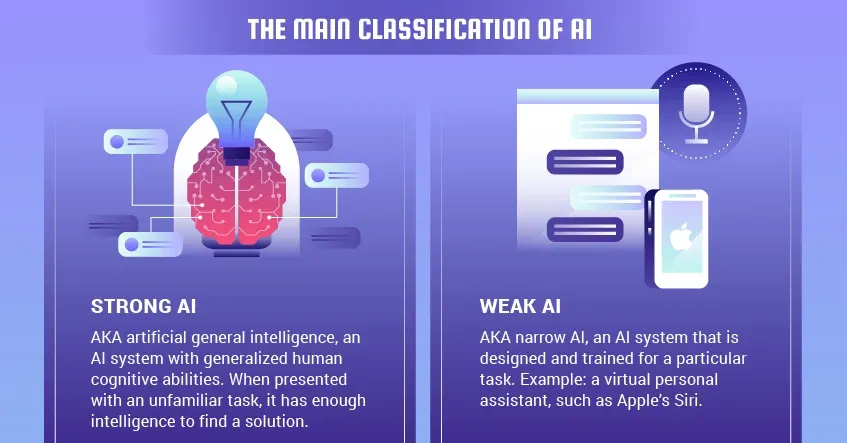 THE MAIN CLASSIFICATION OF AI

STRONG AI

AKA artificial general intelligence, an AI system with generalized human cognitive abilities. When presented with an unfamiliar task, it has enough intelligence to find a solution.

WEAK AI

AKA narrow AI, an AI system that is designed and trained for a particular task. Example: a virtual personal assistant, such as Apple's Siri.